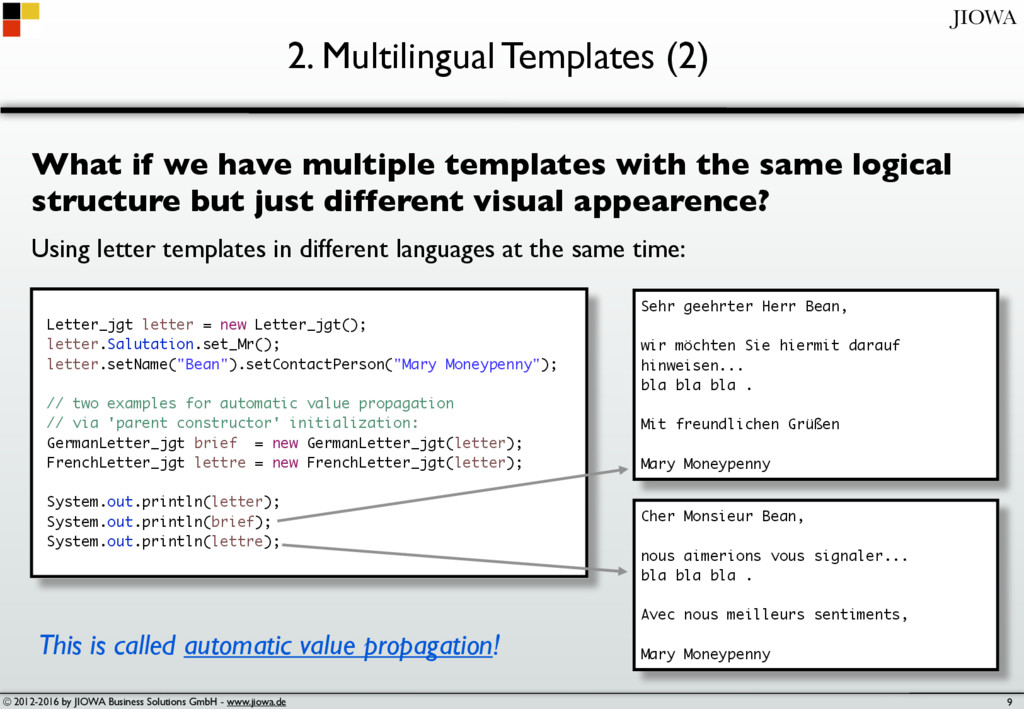 JIOWA

2. Multilingual Templates (2)

What if we have multiple templates with the same logical structure but just different visual appearence?

Using letter templates in different languages at the same time:

Letter_jgt letter = new Letter_jgt();
letter.Salutation.set_Mr();
letter.setName("Bean").setContactPerson("Mary Moneypenny");

// two examples for automatic value propagation
// via 'parent constructor' initialization:
GermanLetter_jgt brief = new GermanLetter_jgt(letter);
FrenchLetter_jgt lettre = new FrenchLetter_jgt(letter);

System.out.println(letter);
System.out.println(brief);
System.out.println(lettre);

Sehr geehrter Herr Bean,

wir möchten Sie hiermit darauf hinweisen...
bla bla bla .

Mit freundlichen Grüßen

Mary Moneypenny

Cher Monsieur Bean,

nous aimerions vous signaler...
bla bla bla .

Avec nous meilleurs sentiments,

Mary Moneypenny

This is called automatic value propagation!

© 2012-2016 by JIOWA Business Solutions GmbH - www.jiowa.de

9